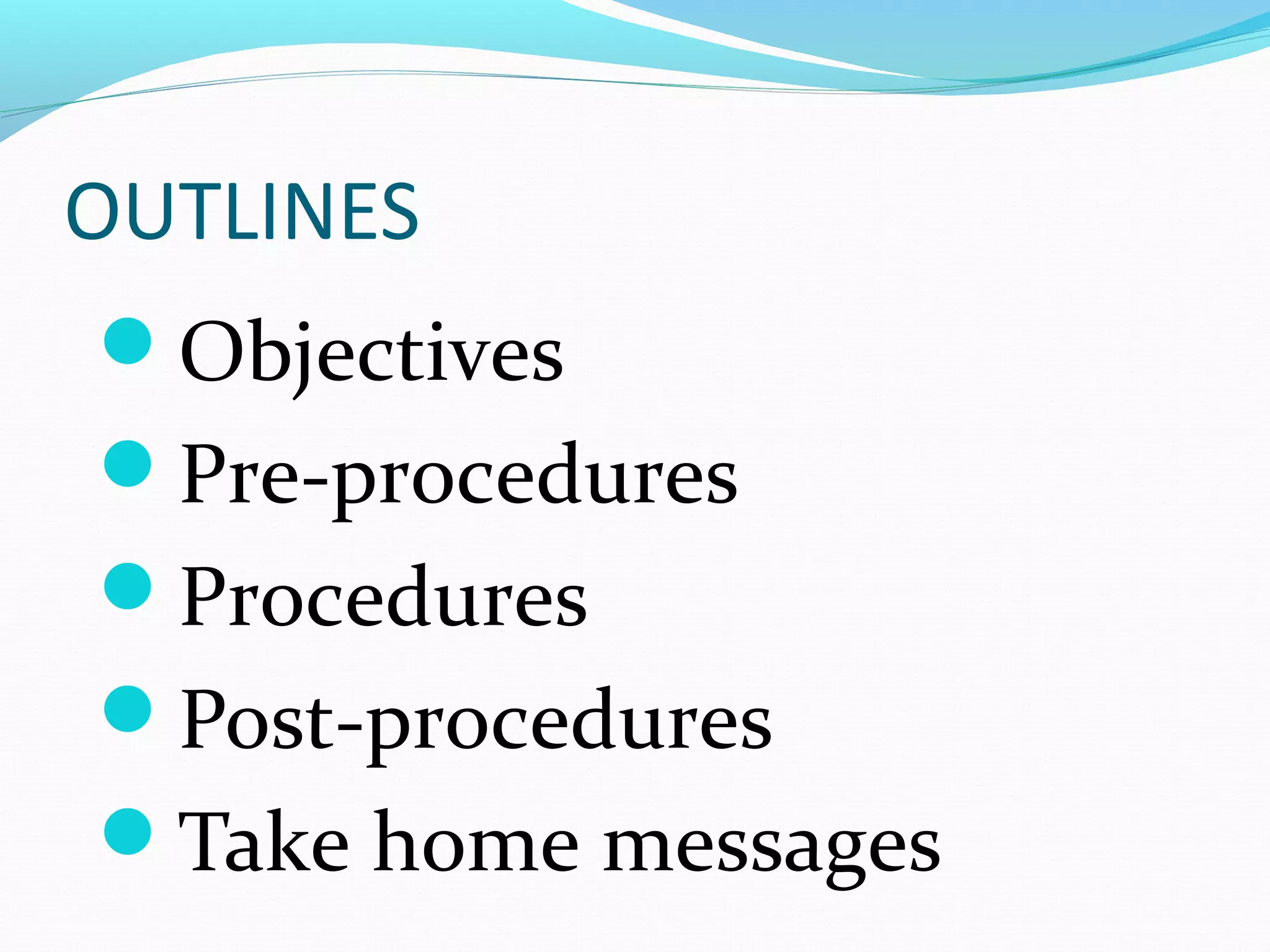 OUTLINES

- Objectives
- Pre-procedures
- Procedures
- Post-procedures
- Take home messages